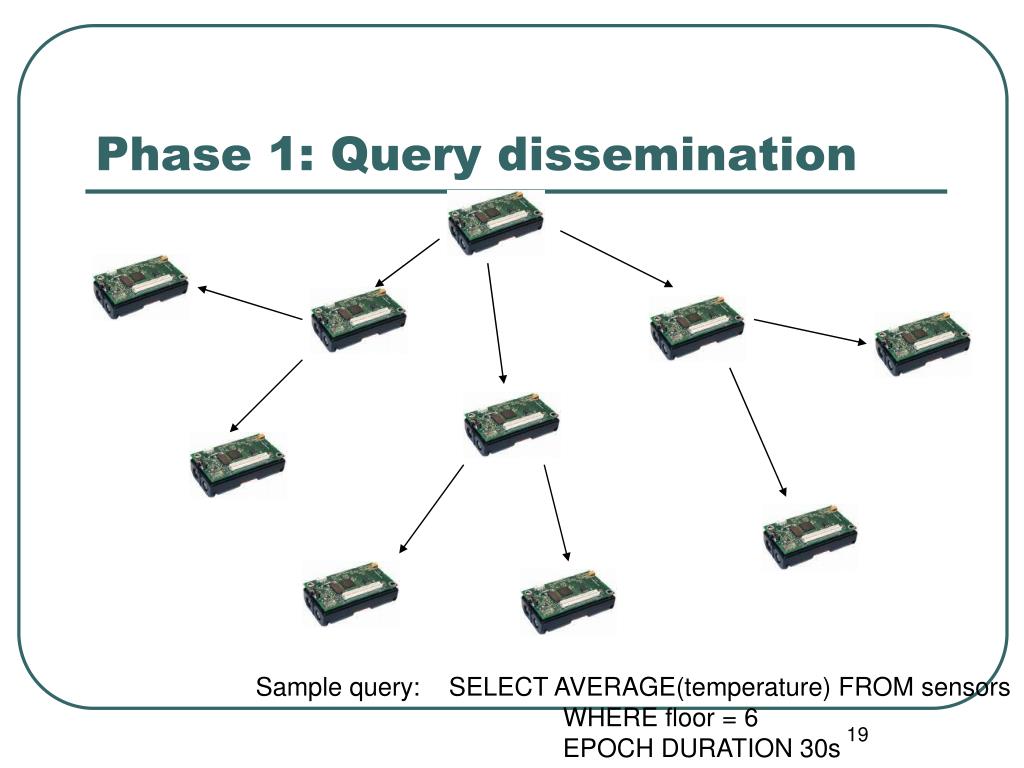 Phase 1: Query dissemination

Sample query: SELECT AVERAGE(temperature) FROM sensors
WHERE floor = 6
EPOCH DURATION 30s

19